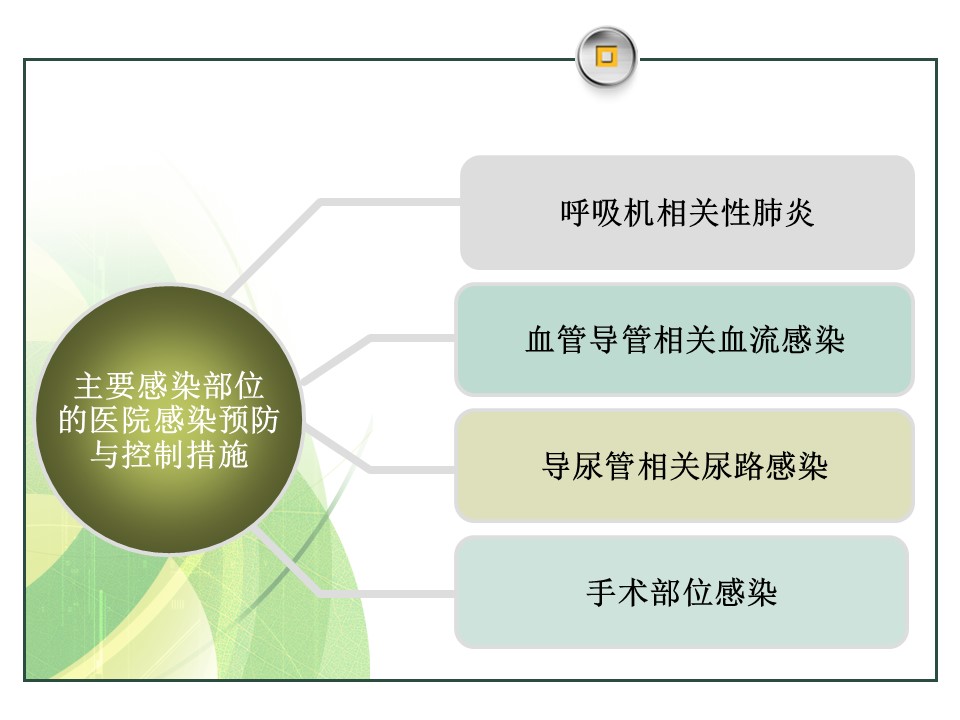 主要感染部位的医院感染预防与控制措施

呼吸机相关性肺炎

血管导管相关血流感染

导尿管相关尿路感染

手术部位感染